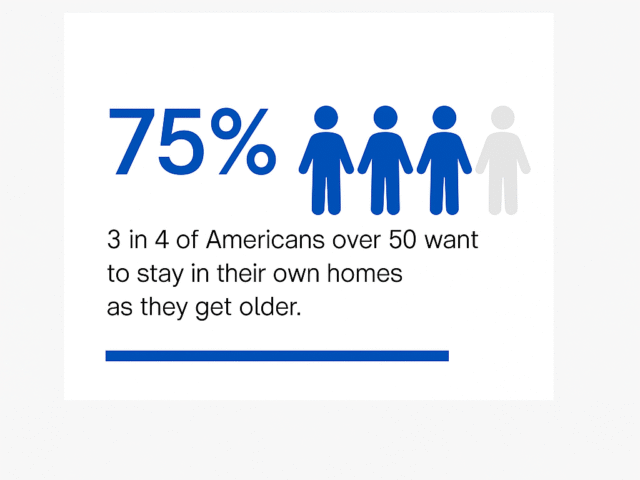 75%

3 in 4 of Americans over 50 want to stay in their own homes as they get older.